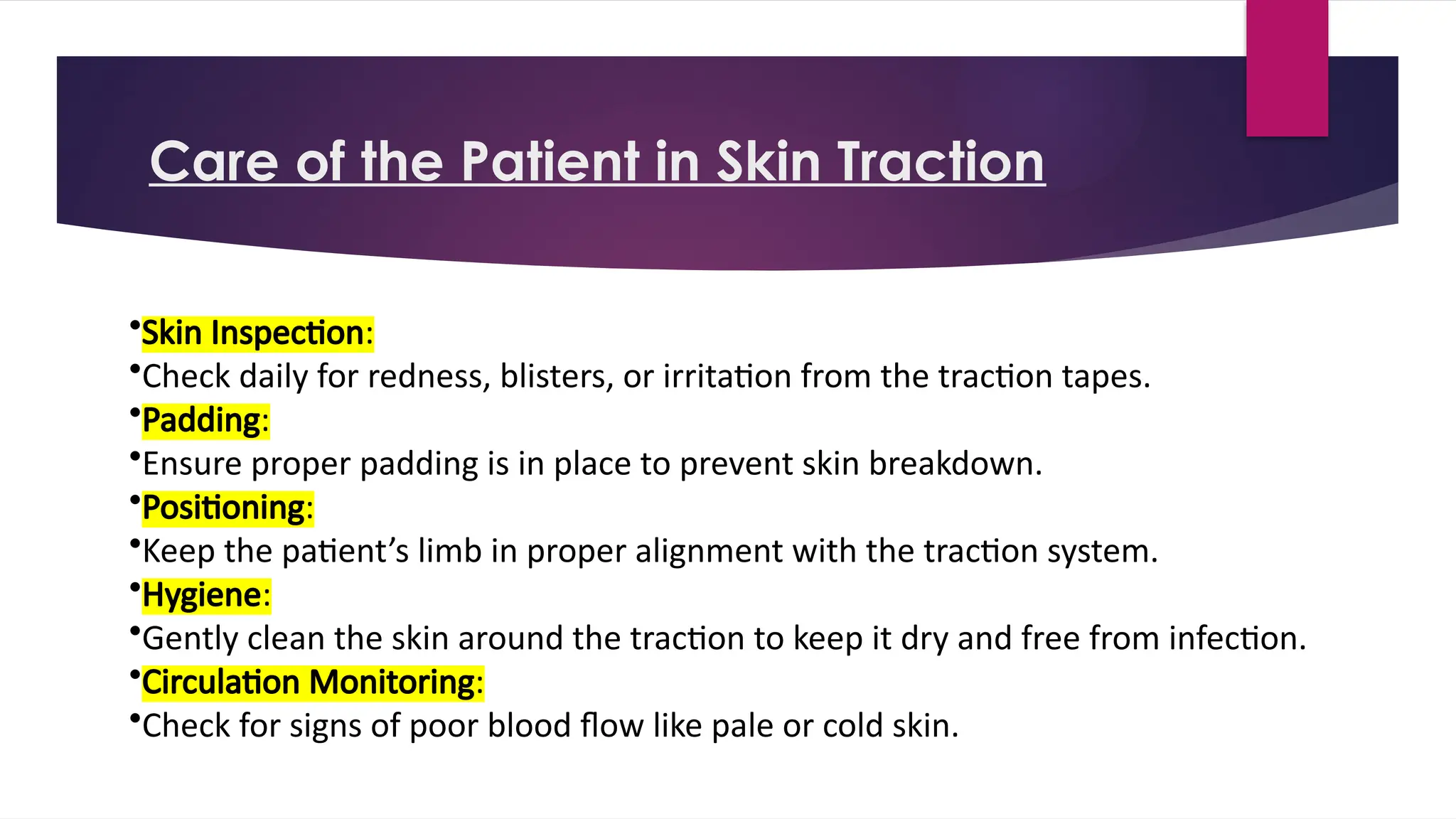 Care of the Patient in Skin Traction

•Skin Inspection:
•Check daily for redness, blisters, or irritation from the traction tapes.
•Padding:
•Ensure proper padding is in place to prevent skin breakdown.
•Positioning:
•Keep the patient’s limb in proper alignment with the traction system.
•Hygiene:
•Gently clean the skin around the traction to keep it dry and free from infection.
•Circulation Monitoring:
•Check for signs of poor blood flow like pale or cold skin.